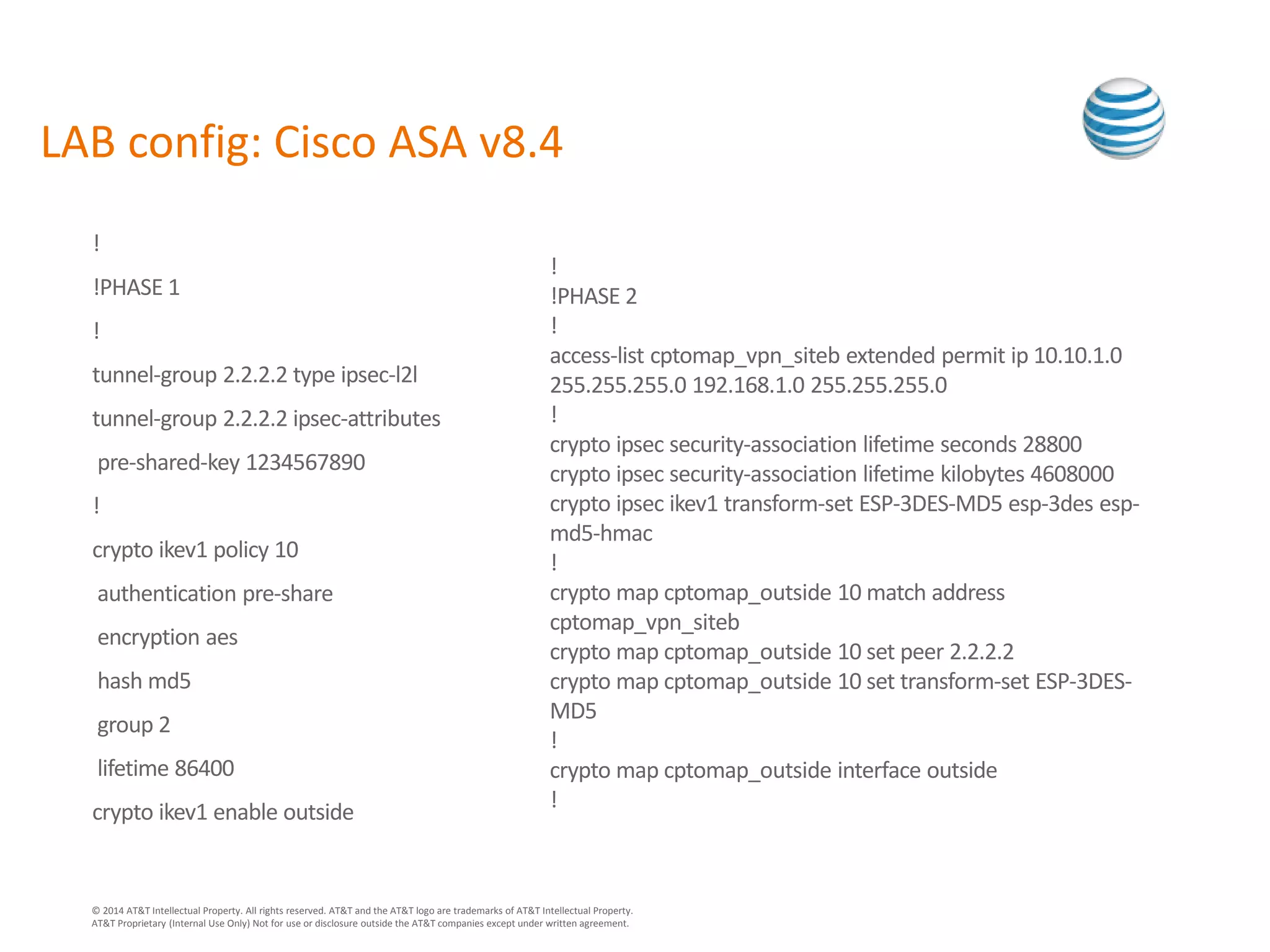 LAB config: Cisco ASA v8.4

!

!PHASE 1

!

tunnel-group 2.2.2.2 type ipsec-l2l

tunnel-group 2.2.2.2 ipsec-attributes

pre-shared-key 1234567890

!

crypto ikev1 policy 10

authentication pre-share

encryption aes

hash md5

group 2

lifetime 86400

crypto ikev1 enable outside

!
!PHASE 2
!
access-list cptomap_vpn_siteb extended permit ip 10.10.1.0 255.255.255.0 192.168.1.0 255.255.255.0
!
crypto ipsec security-association lifetime seconds 28800
crypto ipsec security-association lifetime kilobytes 4608000
crypto ipsec ikev1 transform-set ESP-3DES-MD5 esp-3des esp-md5-hmac
!
crypto map cptomap_outside 10 match address cptomap_vpn_siteb
crypto map cptomap_outside 10 set peer 2.2.2.2
crypto map cptomap_outside 10 set transform-set ESP-3DES-MD5
!
crypto map cptomap_outside interface outside
!

© 2014 AT&T Intellectual Property. All rights reserved. AT&T and the AT&T logo are trademarks of AT&T Intellectual Property.
AT&T Proprietary (Internal Use Only) Not for use or disclosure outside the AT&T companies except under written agreement.